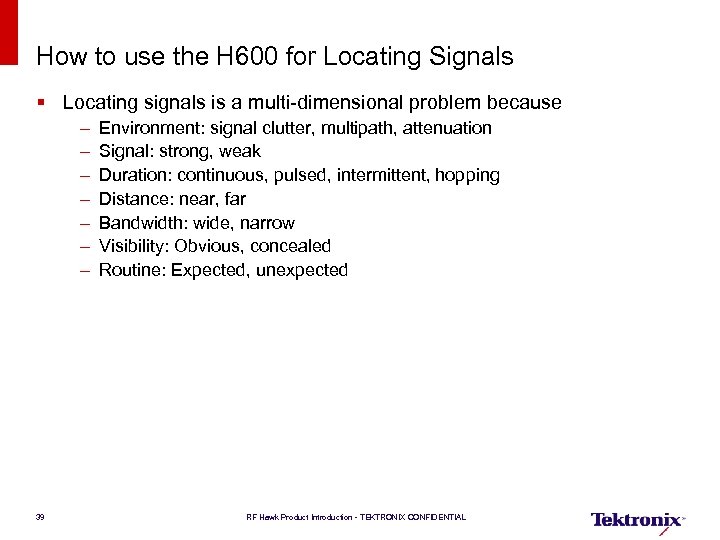 How to use the H600 for Locating Signals

▪ Locating signals is a multi-dimensional problem because

– Environment: signal clutter, multipath, attenuation

– Signal: strong, weak

– Duration: continuous, pulsed, intermittent, hopping

– Distance: near, far

– Bandwidth: wide, narrow

– Visibility: Obvious, concealed

– Routine: Expected, unexpected

39

RF Hawk Product Introduction - TEKTRONIX CONFIDENTIAL

Tektronix